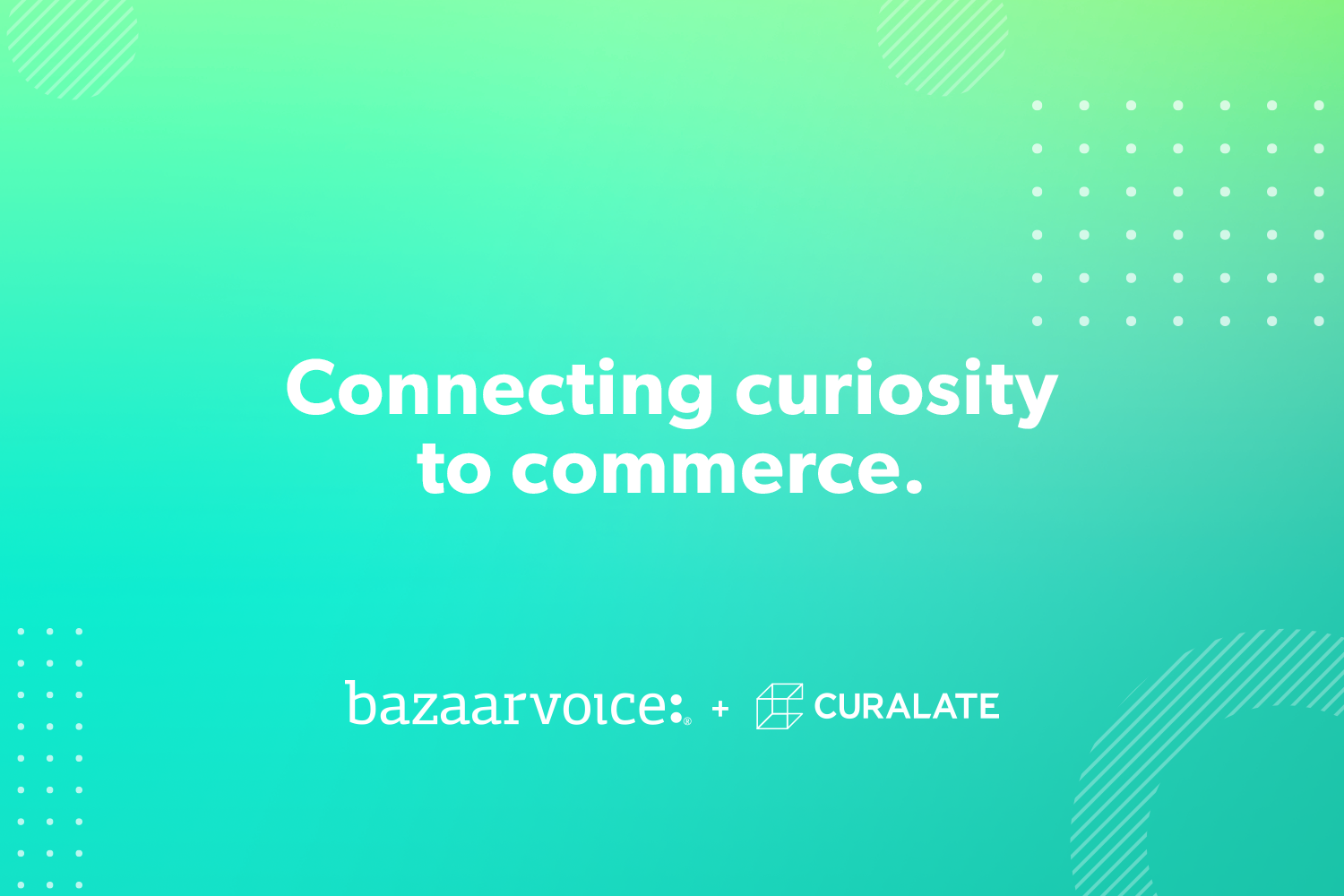 Connecting curiosity to commerce.

bazaarvoice: + CURALATE